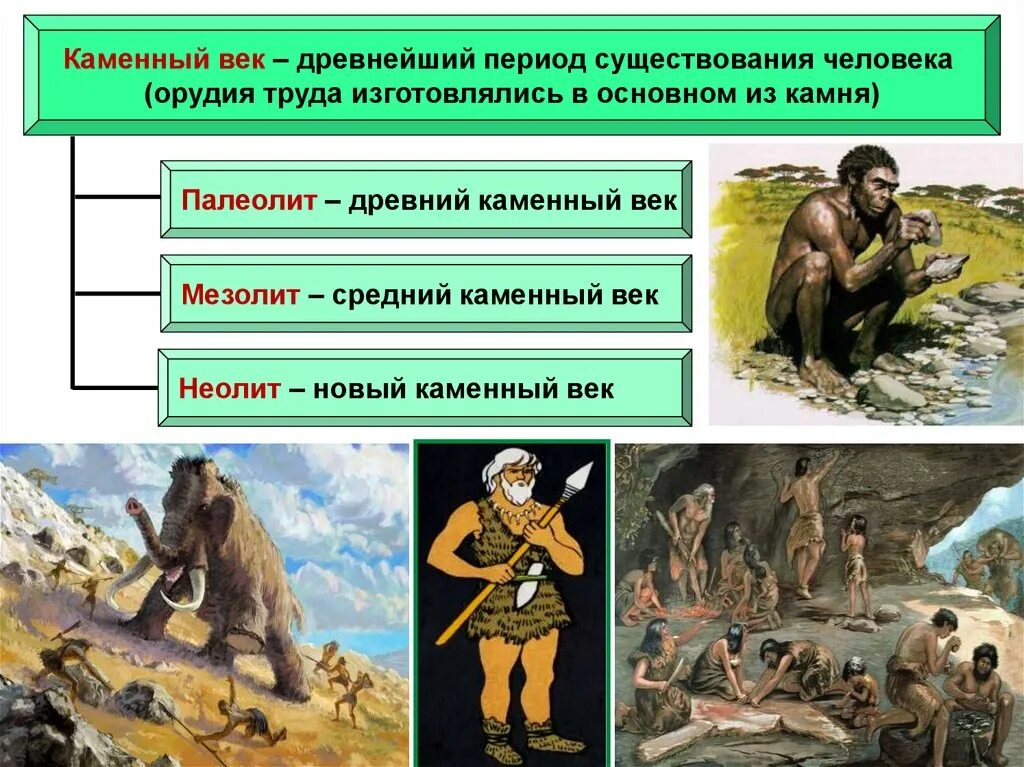 Каменный век – древнейший период существования человека (орудия труда изготовлялись в основном из камня)

Палеолит – древний каменный век

Мезолит – средний каменный век

Неолит – новый каменный век